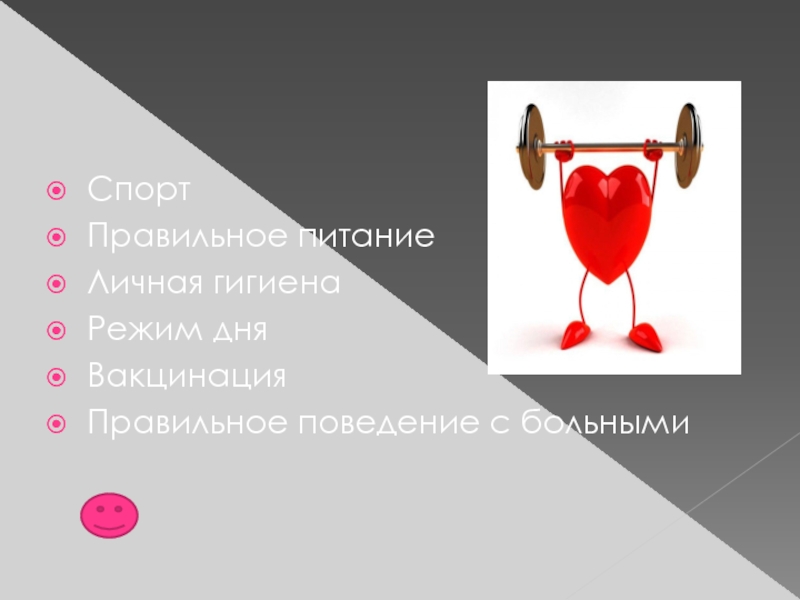 Спорт
Правильное питание
Личная гигиена
Режим дня
Вакцинация
Правильное поведение с больными